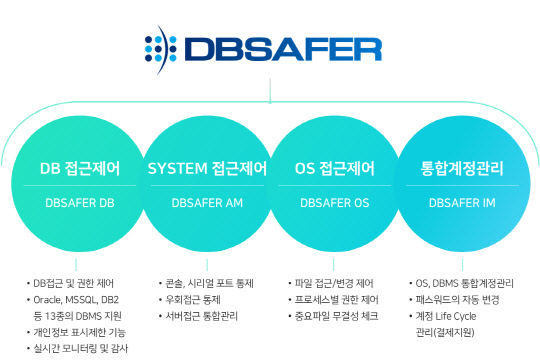 DBSAFER

DB 접근제어
DBSAFER DB

SYSTEM 접근제어
DBSAFER AM

OS 접근제어
DBSAFER OS

통합계정관리
DBSAFER IM

• DB접근 및 권한 제어
• Oracle, MSSQL, DB2 등 13종의 DBMS 지원
• 개인정보 표시제한 기능
• 실시간 모니터링 및 감사

• 콘솔, 시리얼 포트 통제
• 우회접근 통제
• 서버접근 통합관리

• 파일 접근/변경 제어
• 프로세스별 권한 제어
• 중요파일 무결성 체크

• OS, DBMS 통합계정관리
• 패스워드의 자동 변경
• 계정 Life Cycle 관리(결제지원)